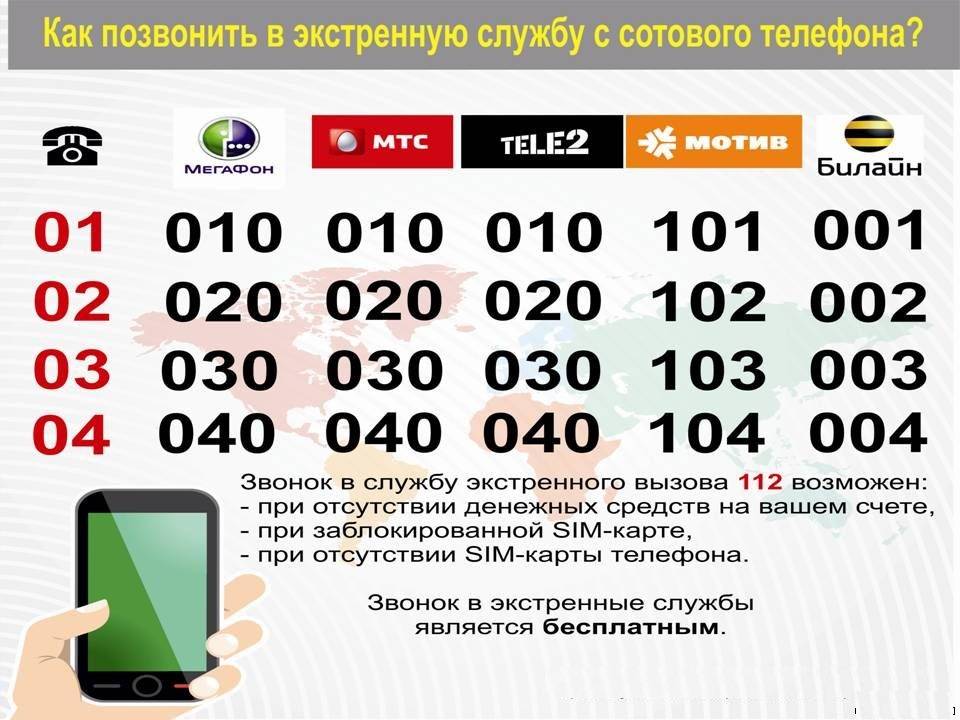 Как позвонить в экстренную службу с сотового телефона?

|  | МегаФон | МТС | TELE2 | МОТИВ | Билайн |
|---|---|---|---|---|---|
| 01 | 010 | 010 | 010 | 101 | 001 |
| 02 | 020 | 020 | 020 | 102 | 002 |
| 03 | 030 | 030 | 030 | 103 | 003 |
| 04 | 040 | 040 | 040 | 104 | 004 |

Звонок в службу экстренного вызова 112 возможен:
- при отсутствии денежных средств на вашем счете,
- при заблокированной SIM-карте,
- при отсутствии SIM-карты телефона.

Звонок в экстренные службы является бесплатным.